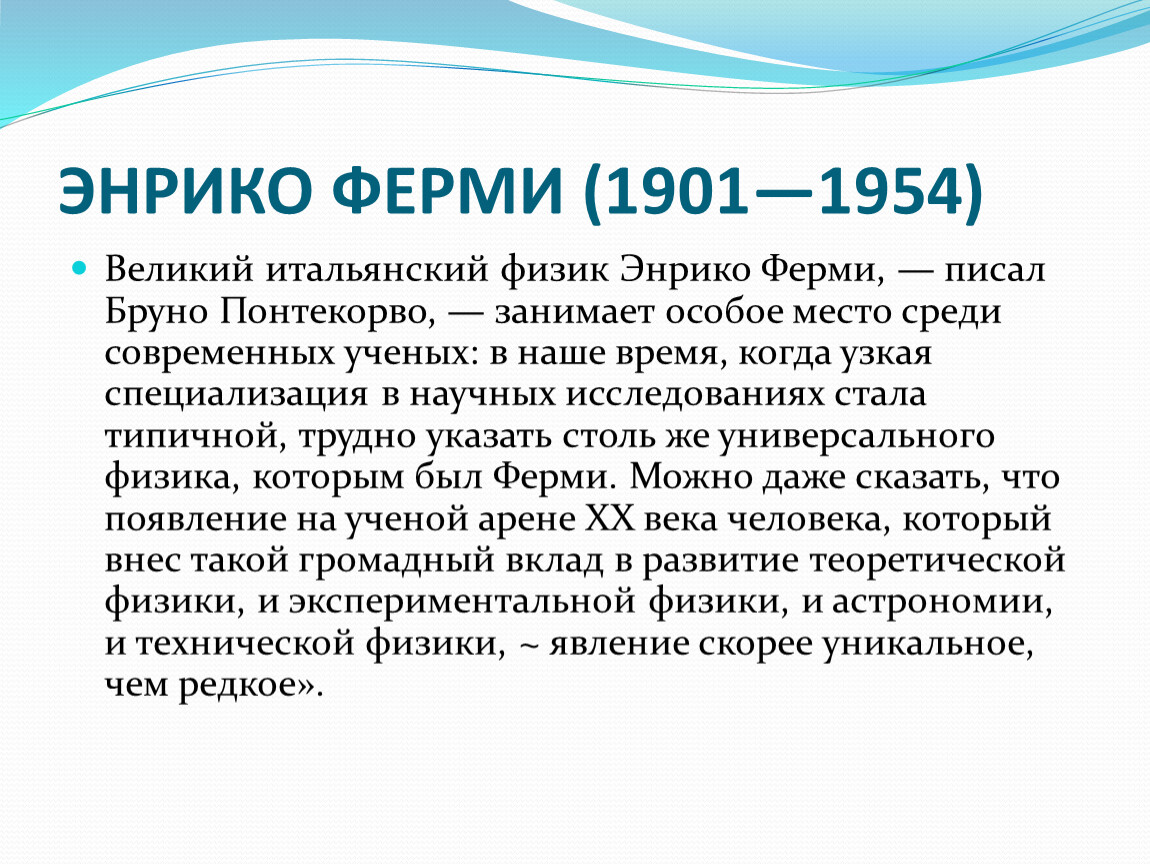 ЭНРИКО ФЕРМИ (1901—1954)

Великий итальянский физик Энрико Ферми, — писал Бруно Понтекорво, — занимает особое место среди современных ученых: в наше время, когда узкая специализация в научных исследованиях стала типичной, трудно указать столь же универсального физика, которым был Ферми. Можно даже сказать, что появление на ученой арене XX века человека, который внес такой громадный вклад в развитие теоретической физики, и экспериментальной физики, и астрономии, и технической физики, ~ явление скорее уникальное, чем редкое».